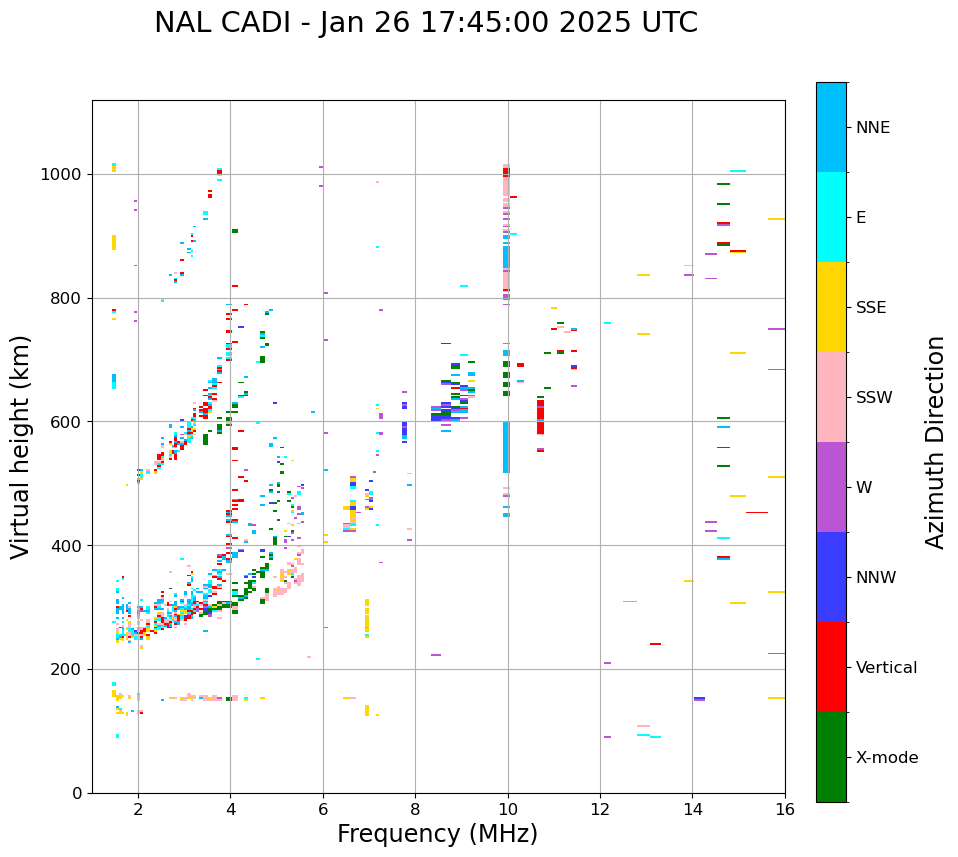 NAL CADI - Jan 26 17:45:00 2025 UTC

Virtual height (km)

1000
800
600
400
200
0

2
4
6
8
10
12
14
16

Frequency (MHz)

NNE
E
SSE
SSW
W
NNW
Vertical
X-mode

Azimuth Direction